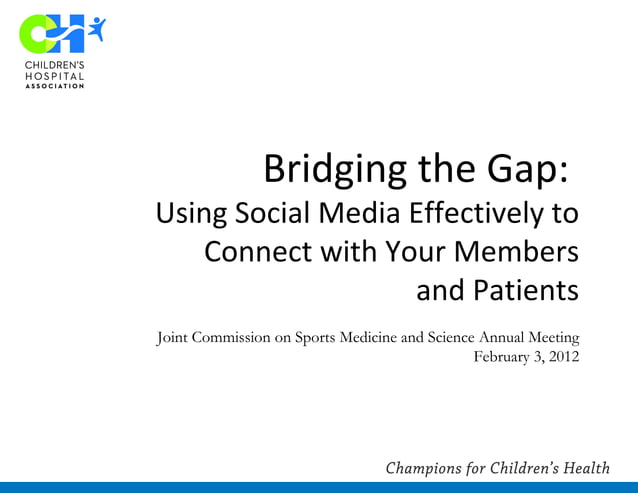 CH
CHILDREN'S
HOSPITAL
ASSOCIATION

Bridging the Gap:
Using Social Media Effectively to Connect with Your Members and Patients

Joint Commission on Sports Medicine and Science Annual Meeting
February 3, 2012

Champions for Children's Health